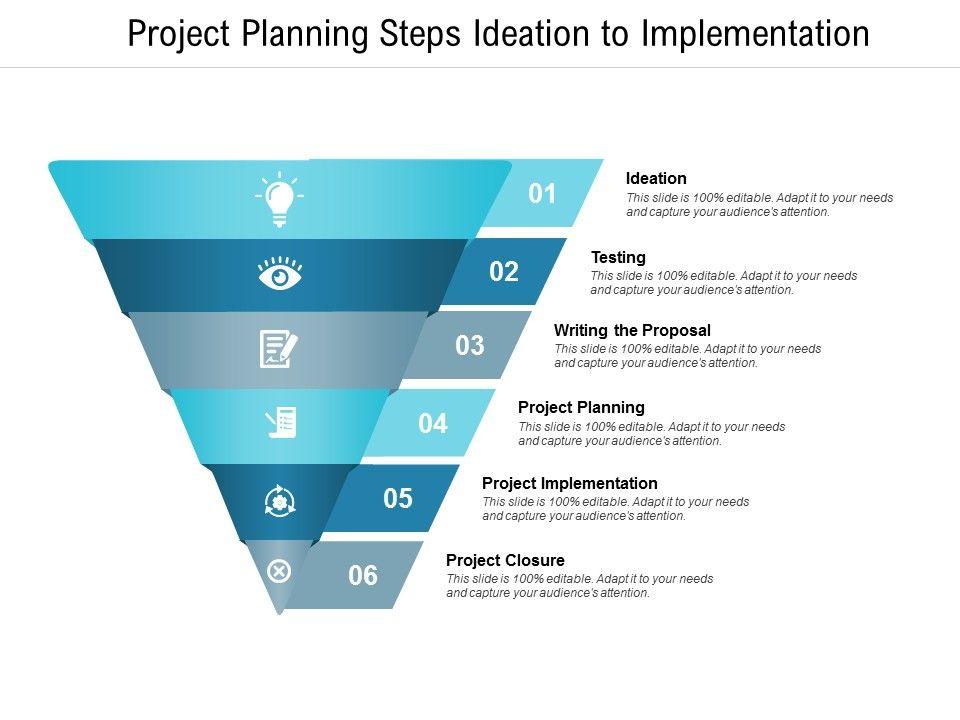 Project Planning Steps Ideation to Implementation

01

Ideation
This slide is 100% editable. Adapt it to your needs and capture your audience's attention.

02

Testing
This slide is 100% editable. Adapt it to your needs and capture your audience's attention.

03

Writing the Proposal
This slide is 100% editable. Adapt it to your needs and capture your audience's attention.

04

Project Planning
This slide is 100% editable. Adapt it to your needs and capture your audience's attention.

05

Project Implementation
This slide is 100% editable. Adapt it to your needs and capture your audience's attention.

06

Project Closure
This slide is 100% editable. Adapt it to your needs and capture your audience's attention.